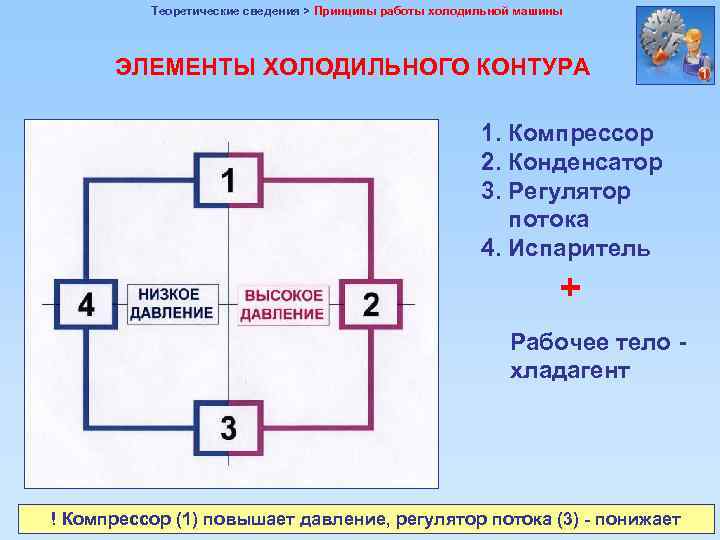 Теоретические сведения > Принципы работы холодильной машины

ЭЛЕМЕНТЫ ХОЛОДИЛЬНОГО КОНТУРА

1

4

НИЗКОЕ ДАВЛЕНИЕ

ВЫСОКОЕ ДАВЛЕНИЕ

2

3

1. Компрессор
2. Конденсатор
3. Регулятор потока
4. Испаритель

+

Рабочее тело - хладагент

! Компрессор (1) повышает давление, регулятор потока (3) - понижает